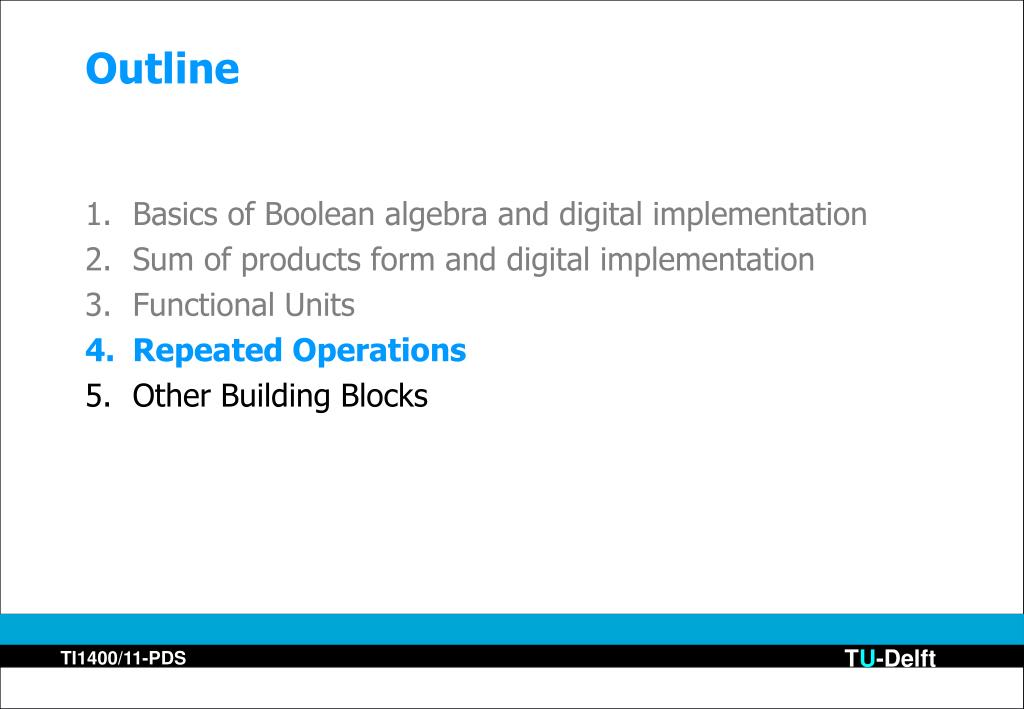 Outline

1. Basics of Boolean algebra and digital implementation
2. Sum of products form and digital implementation
3. Functional Units
4. Repeated Operations
5. Other Building Blocks

TI1400/11-PDS

TU-Delft